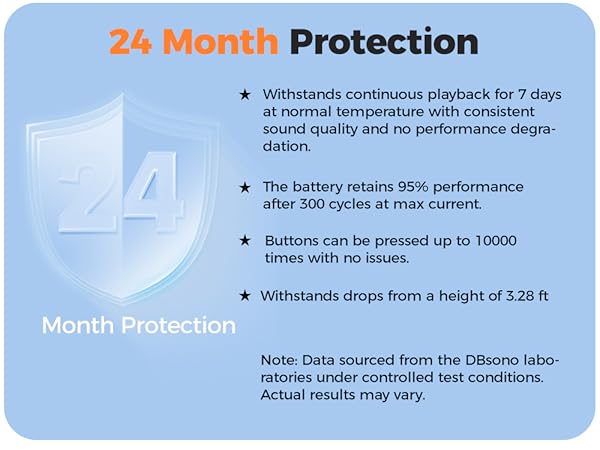 24 Month Protection

24

Month Protection

★ Withstands continuous playback for 7 days at normal temperature with consistent sound quality and no performance degradation.

★ The battery retains 95% performance after 300 cycles at max current.

★ Buttons can be pressed up to 10000 times with no issues.

★ Withstands drops from a height of 3.28 ft

Note: Data sourced from the DBsono laboratories under controlled test conditions. Actual results may vary.